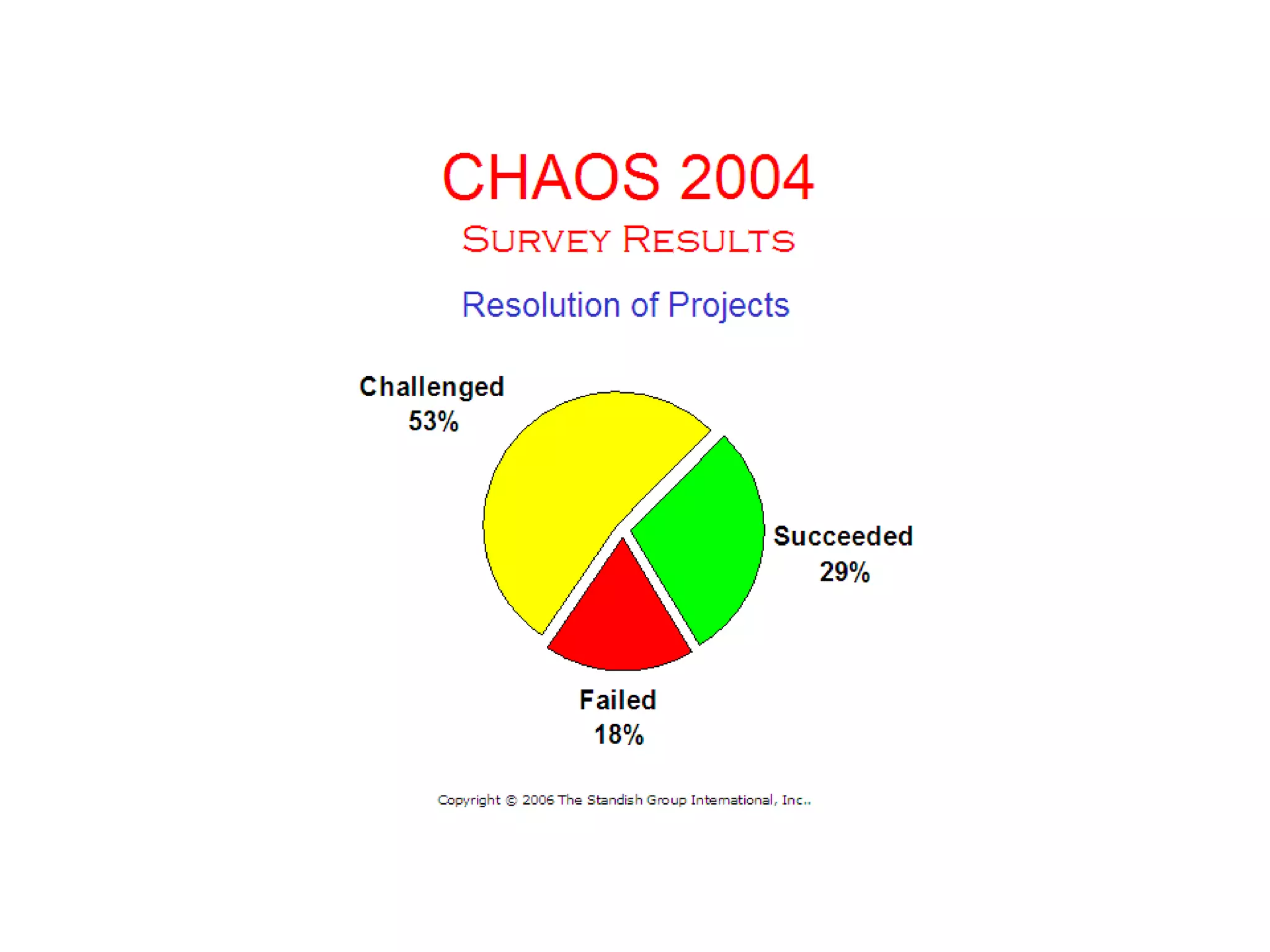 CHAOS 2004

SURVEY RESULTS

Resolution of Projects

Challenged
53%

Succeeded
29%

Failed
18%

Copyright © 2006 The Standish Group International, Inc..